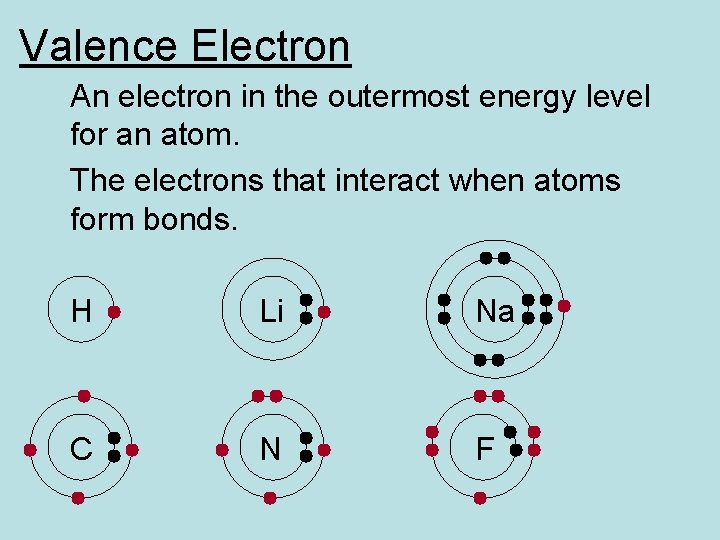 Valence Electron

An electron in the outermost energy level for an atom.

The electrons that interact when atoms form bonds.

H

Li

Na

C

N

F